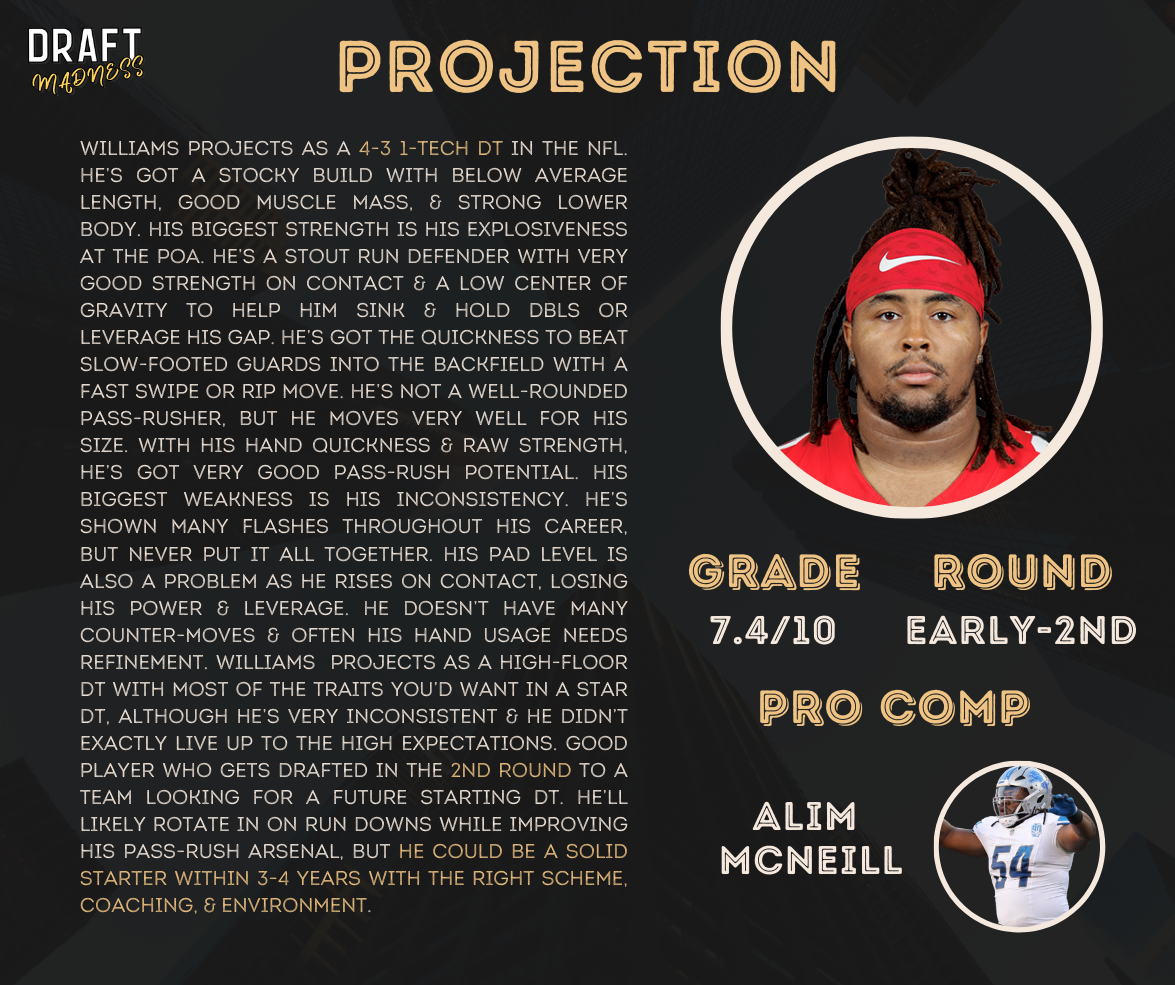 DRAFT MADNESS

PROJECTION

WILLIAMS PROJECTS AS A 4-3 1-TECH DT IN THE NFL. HE'S GOT A STOCKY BUILD WITH BELOW AVERAGE LENGTH, GOOD MUSCLE MASS, & STRONG LOWER BODY. HIS BIGGEST STRENGTH IS HIS EXPLOSIVENESS AT THE POA. HE'S A STOUT RUN DEFENDER WITH VERY GOOD STRENGTH ON CONTACT & A LOW CENTER OF GRAVITY TO HELP HIM SINK & HOLD DBLS OR LEVERAGE HIS GAP. HE'S GOT THE QUICKNESS TO BEAT SLOW-FOOTED GUARDS INTO THE BACKFIELD WITH A FAST SWIPE OR RIP MOVE. HE'S NOT A WELL-ROUNDED PASS-RUSHER, BUT HE MOVES VERY WELL FOR HIS SIZE. WITH HIS HAND QUICKNESS & RAW STRENGTH, HE'S GOT VERY GOOD PASS-RUSH POTENTIAL. HIS BIGGEST WEAKNESS IS HIS INCONSISTENCY. HE'S SHOWN MANY FLASHES THROUGHOUT HIS CAREER, BUT NEVER PUT IT ALL TOGETHER. HIS PAD LEVEL IS ALSO A PROBLEM AS HE RISES ON CONTACT, LOSING HIS POWER & LEVERAGE. HE DOESN'T HAVE MANY COUNTER-MOVES & OFTEN HIS HAND USAGE NEEDS REFINEMENT. WILLIAMS PROJECTS AS A HIGH-FLOOR DT WITH MOST OF THE TRAITS YOU'D WANT IN A STAR DT, ALTHOUGH HE'S VERY INCONSISTENT & HE DIDN'T EXACTLY LIVE UP TO THE HIGH EXPECTATIONS. GOOD PLAYER WHO GETS DRAFTED IN THE 2ND ROUND TO A TEAM LOOKING FOR A FUTURE STARTING DT. HE'LL LIKELY ROTATE IN ON RUN DOWNS WHILE IMPROVING HIS PASS-RUSH ARSENAL, BUT HE COULD BE A SOLID STARTER WITHIN 3-4 YEARS WITH THE RIGHT SCHEME, COACHING, & ENVIRONMENT.

GRADE
7.4/10

ROUND
EARLY-2ND

PRO COMP

ALIM MCNEILL

54